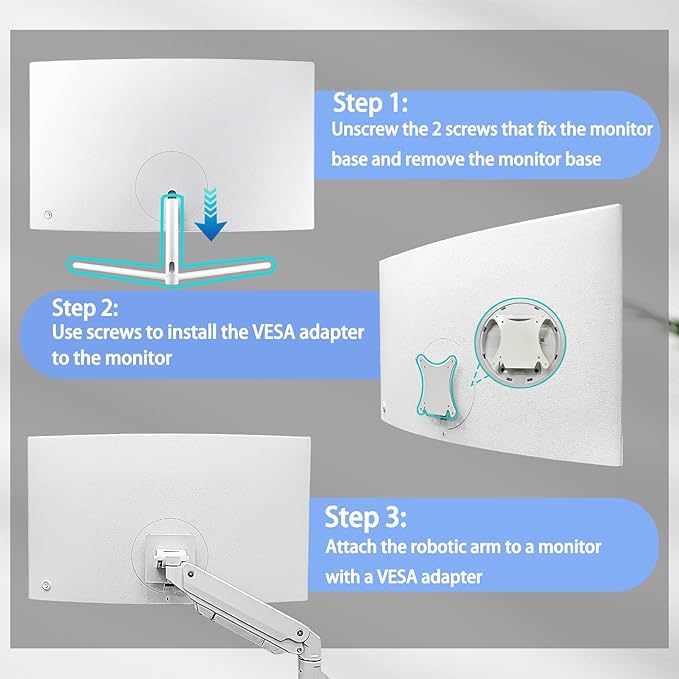 Step 1:
Unscrew the 2 screws that fix the monitor base and remove the monitor base

Step 2:
Use screws to install the VESA adapter to the monitor

Step 3:
Attach the robotic arm to a monitor with a VESA adapter